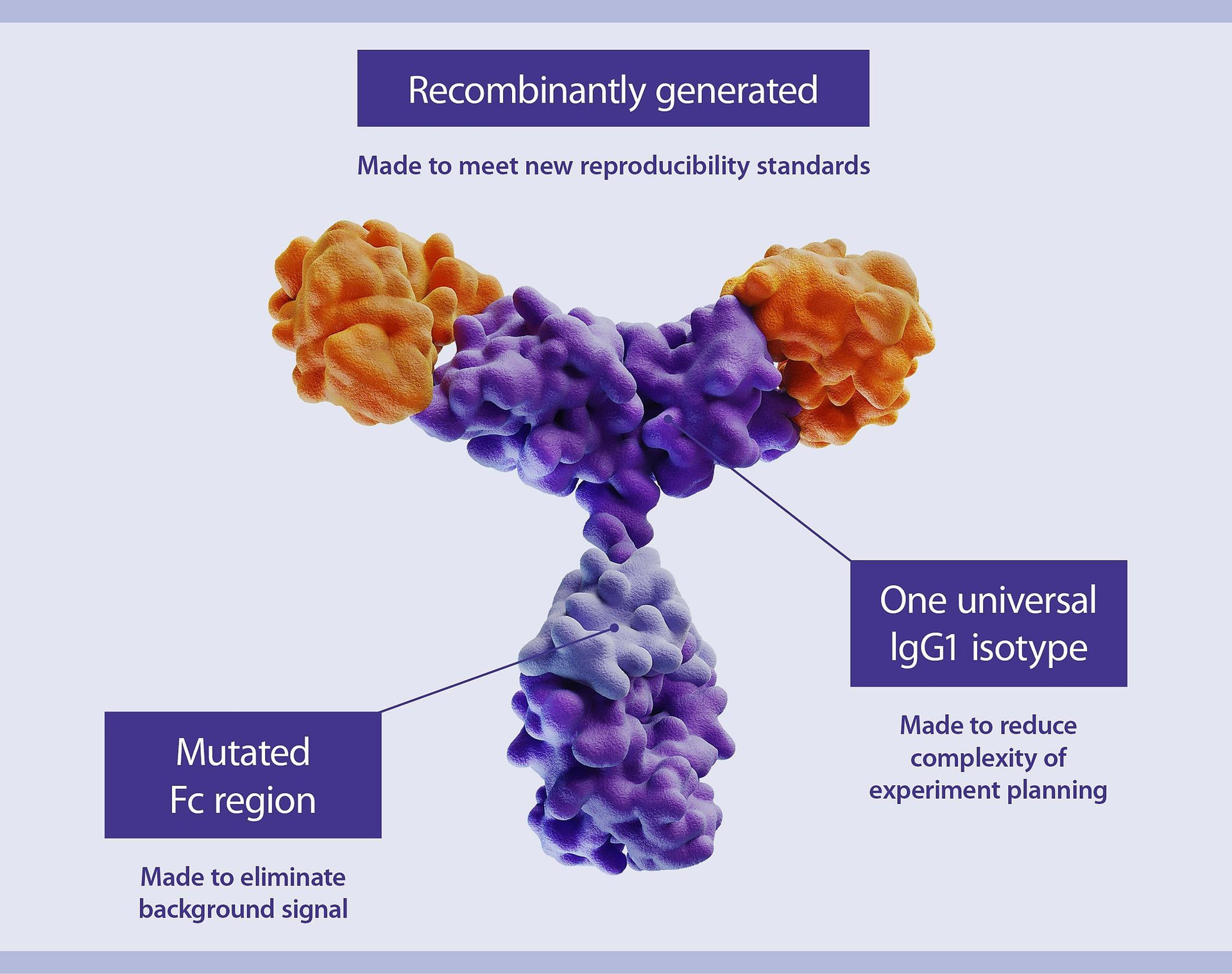 Recombinantly generated

Made to meet new reproducibility standards

One universal IgG1 isotype

Made to reduce complexity of experiment planning

Mutated Fc region

Made to eliminate background signal